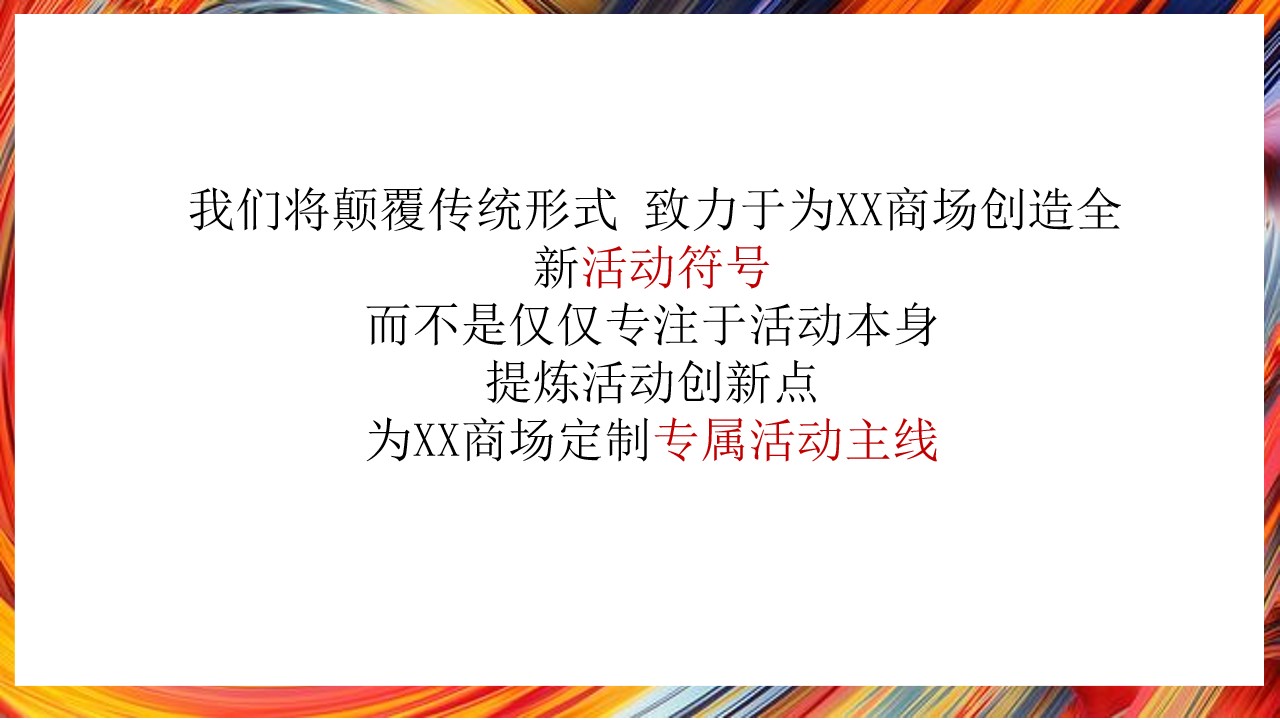 我们将颠覆传统形式 致力于为XX商场创造全新活动符号
而不是仅仅专注于活动本身
提炼活动创新点
为XX商场定制专属活动主线